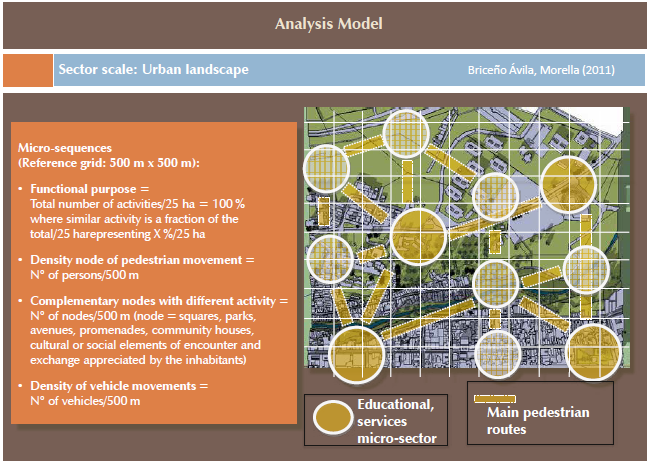 Analysis Model

Sector scale: Urban landscape

Briceño Ávila, Morella (2011)

Micro-sequences
(Reference grid: 500 m x 500 m):

• Functional purpose = Total number of activities/25 ha = 100 % where similar activity is a fraction of the total/25 harepresenting X %/25 ha

• Density node of pedestrian movement = N° of persons/500 m

• Complementary nodes with different activity = N° of nodes/500 m (node = squares, parks, avenues, promenades, community houses, cultural or social elements of encounter and exchange appreciated by the inhabitants)

• Density of vehicle movements = N° of vehicles/500 m

Educational, services micro-sector

Main pedestrian routes